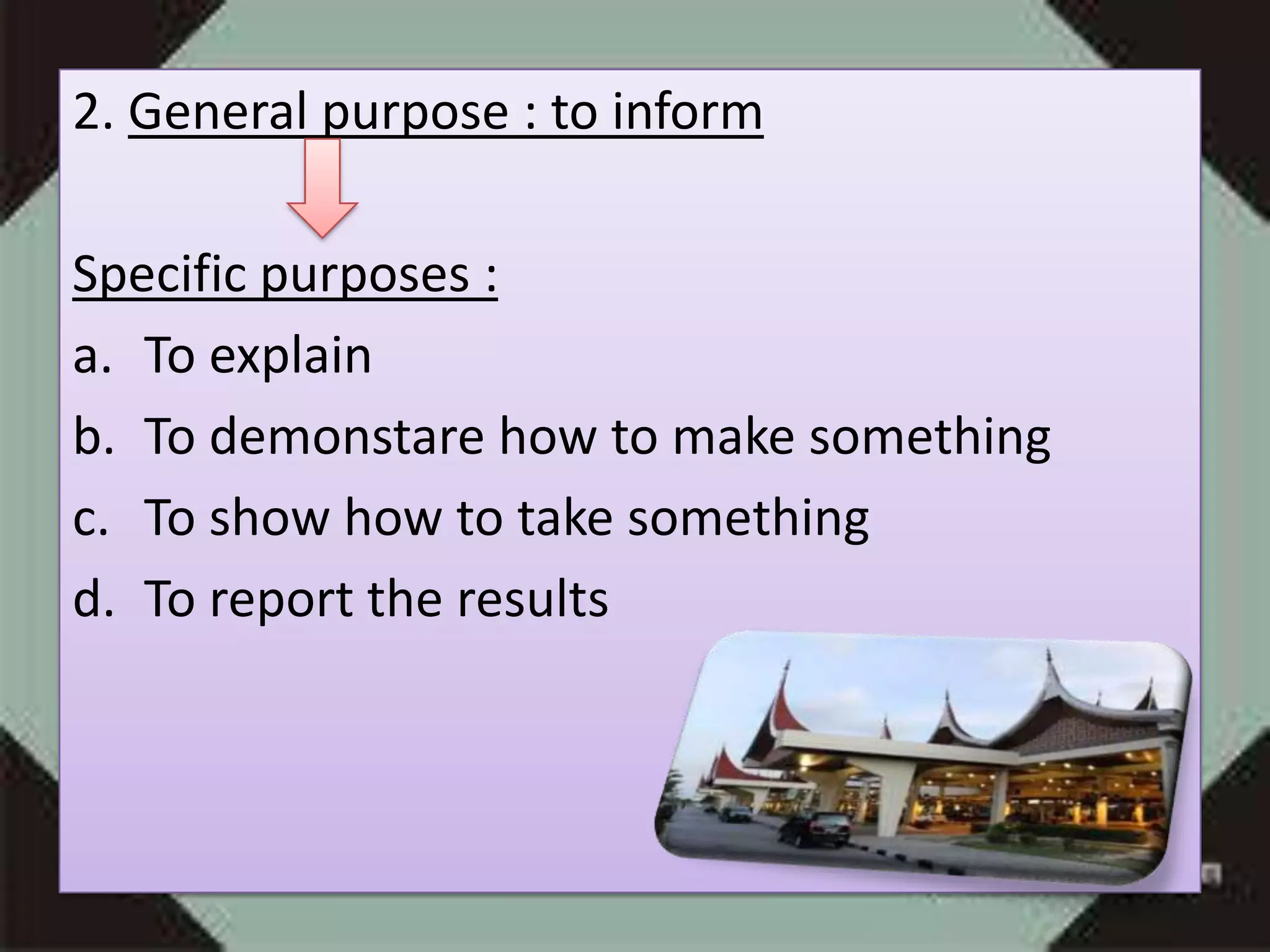 2. General purpose : to inform

Specific purposes :

a. To explain
b. To demonstare how to make something
c. To show how to take something
d. To report the results